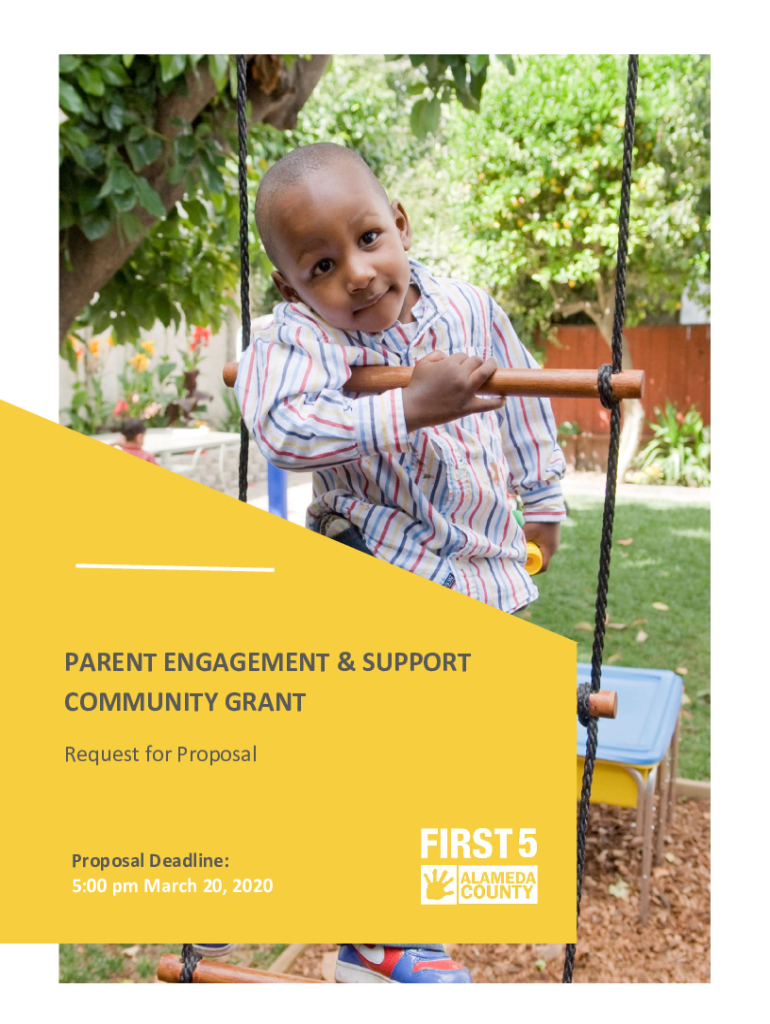 PARENT ENGAGEMENT & SUPPORT COMMUNITY GRANT

Request for Proposal

Proposal Deadline:
5:00 pm March 20, 2020

FIRST 5
ALAMEDA COUNTY